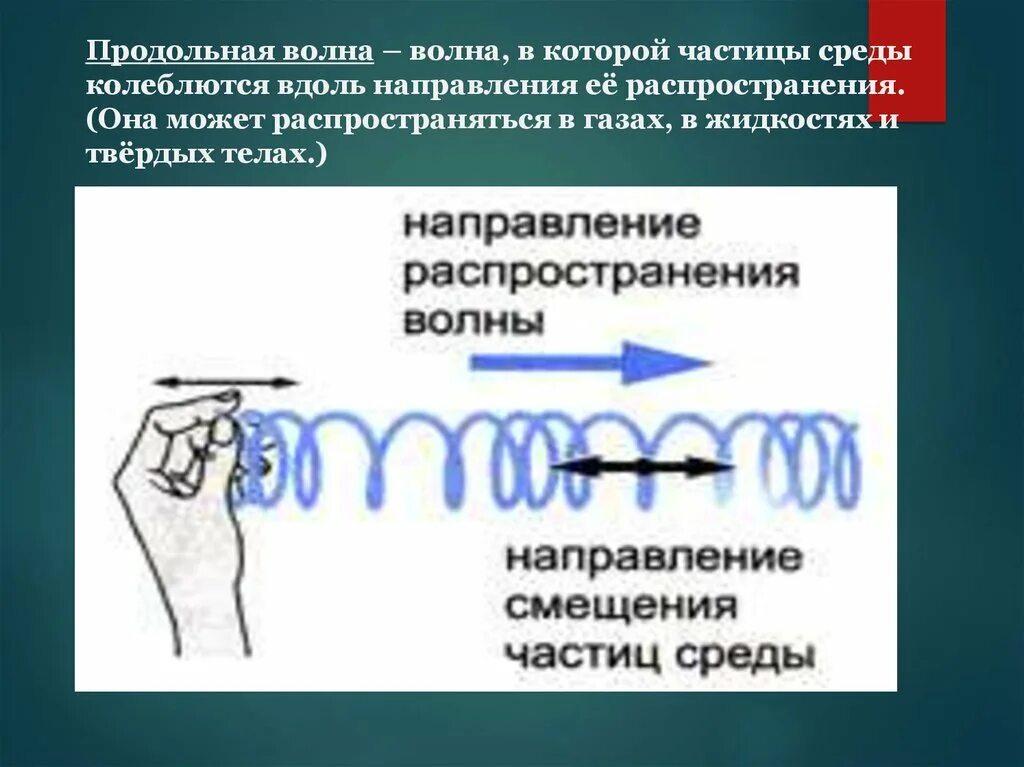 Продольная волна – волна, в которой частицы среды колеблются вдоль направления её распространения. (Она может распространяться в газах, в жидкостях и твёрдых телах.)

направление распространения волны

направление смещения частиц среды